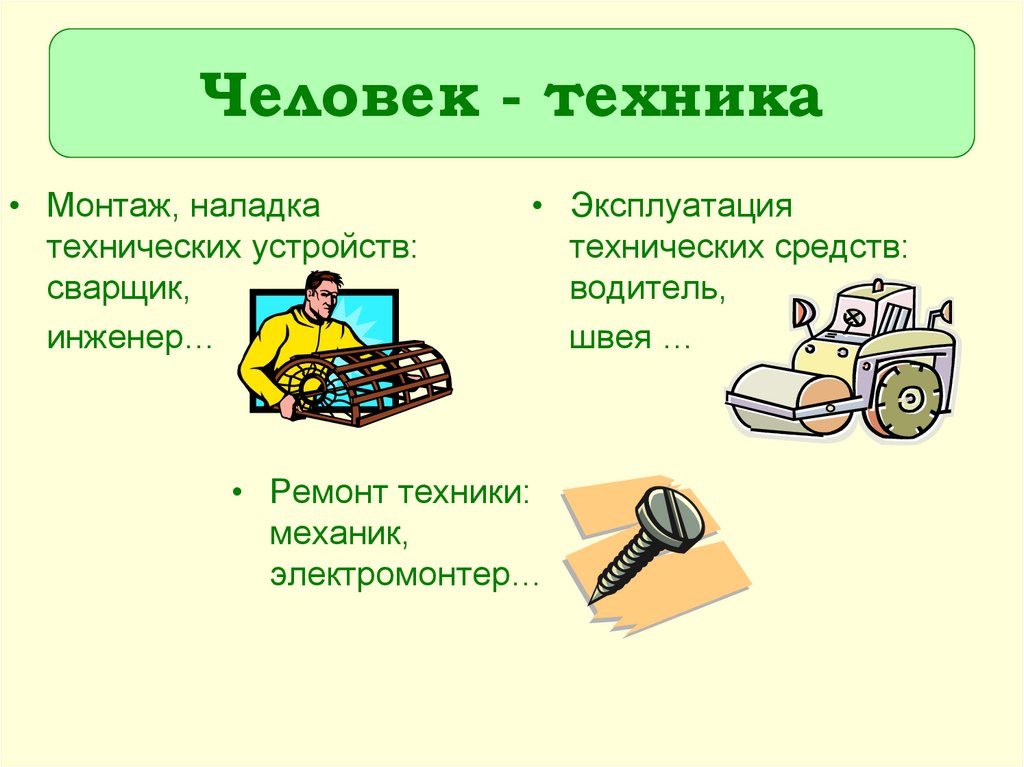 Человек - техника

• Монтаж, наладка технических устройств: сварщик,

инженер…

• Эксплуатация технических средств: водитель,

швея …

• Ремонт техники: механик, электромонтер…